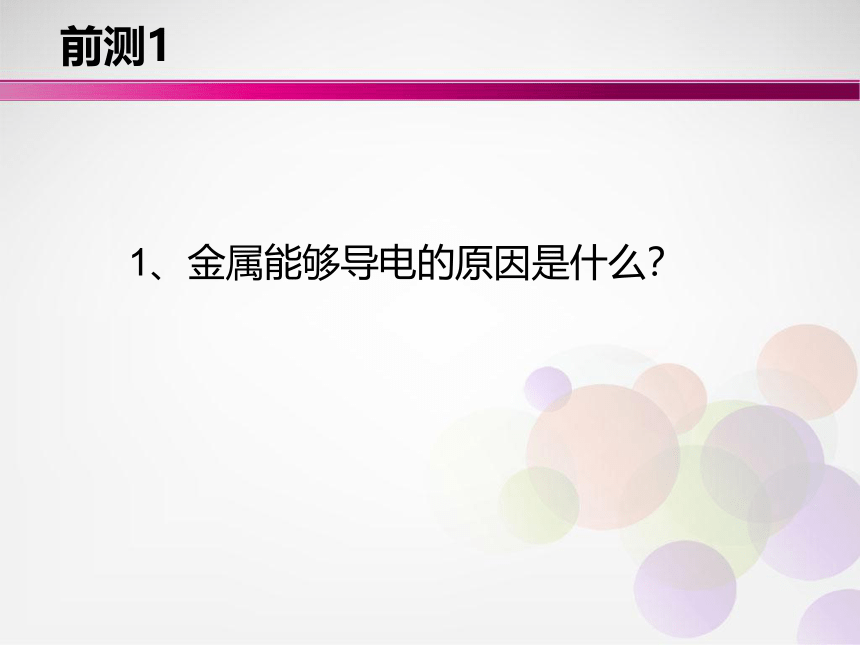 前测1

1、金属能够导电的原因是什么?